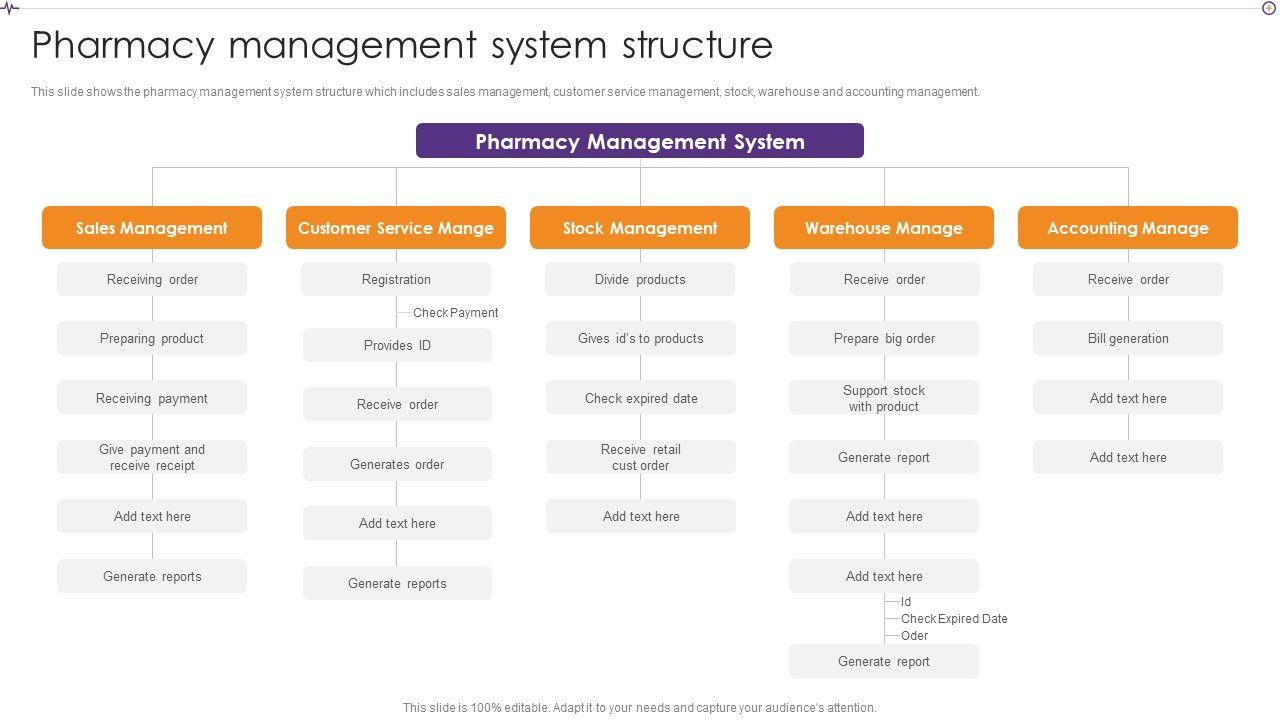 Pharmacy management system structure

This slide shows the pharmacy management system structure which includes sales management, customer service management, stock, warehouse and accounting management.

Pharmacy Management System

Sales Management

Receiving order

Preparing product

Receiving payment

Give payment and receive receipt

Add text here

Generate reports

Customer Service Mange

Registration

Check Payment

Provides ID

Receive order

Generates order

Add text here

Generate reports

Stock Management

Divide products

Gives id's to products

Check expired date

Receive retail cust order

Add text here

Warehouse Manage

Receive order

Prepare big order

Support stock with product

Generate report

Add text here

Add text here

Id

Check Expired Date

Oder

Generate report

Accounting Manage

Receive order

Bill generation

Add text here

Add text here

This slide is 100% editable. Adapt it to your needs and capture your audience's attention.